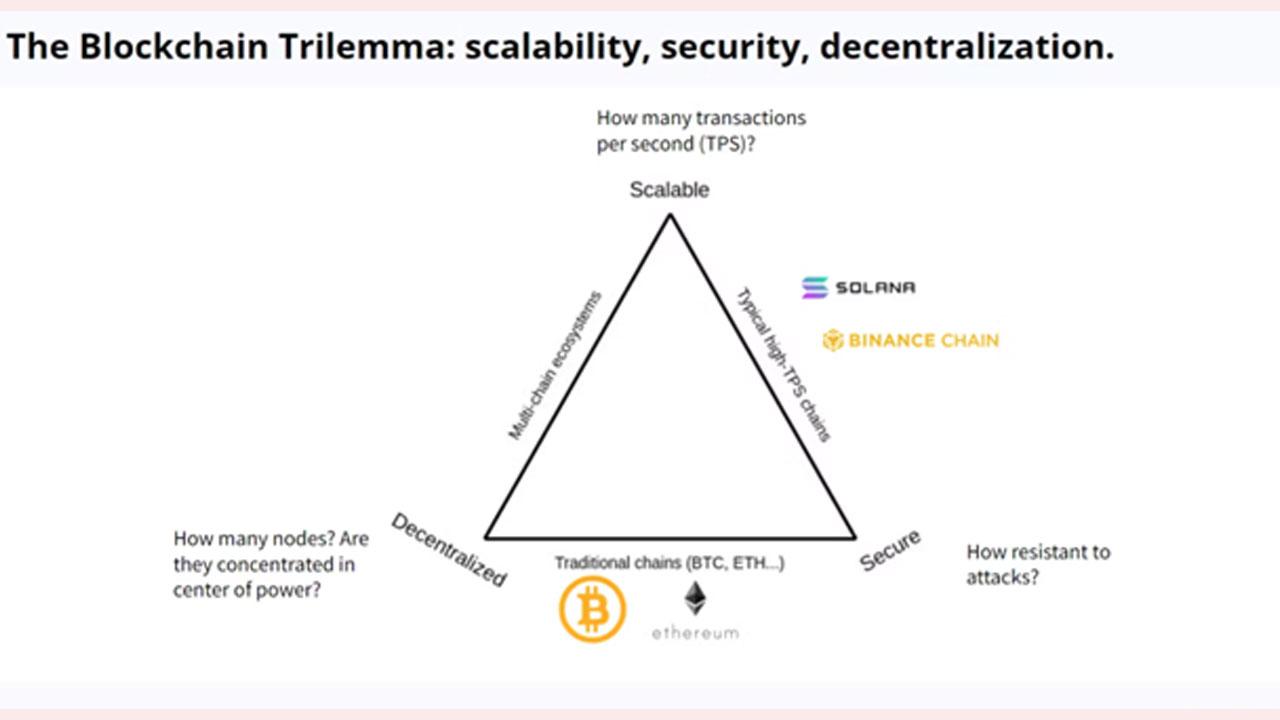 The Blockchain Trilemma: scalability, security, decentralization.

How many transactions per second (TPS)?

Scalable

Multi-chain ecosystems

Typical high-TPS chains

SOLANA

BINANCE CHAIN

How many nodes? Are they concentrated in center of power?

Decentralized

Traditional chains (BTC, ETH...)

Secure

How resistant to attacks?

ethereum